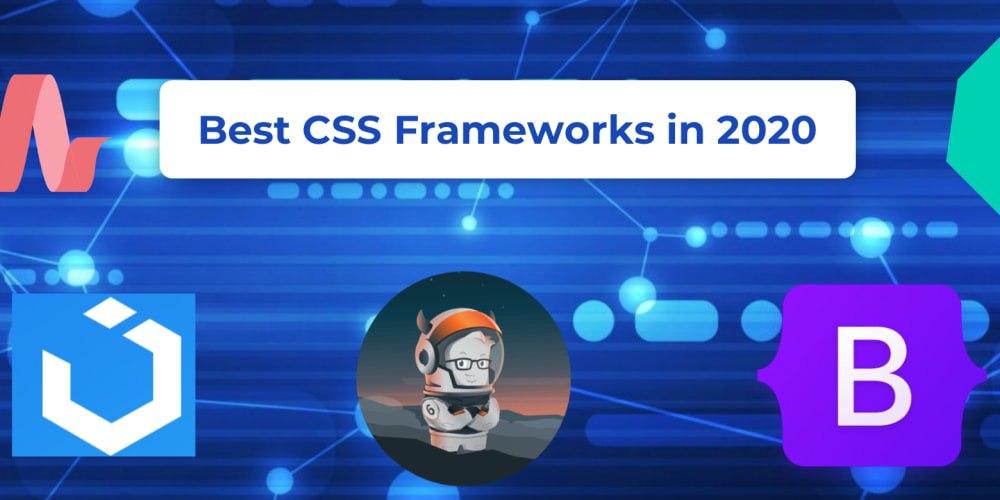 Best CSS Frameworks in 2020

B